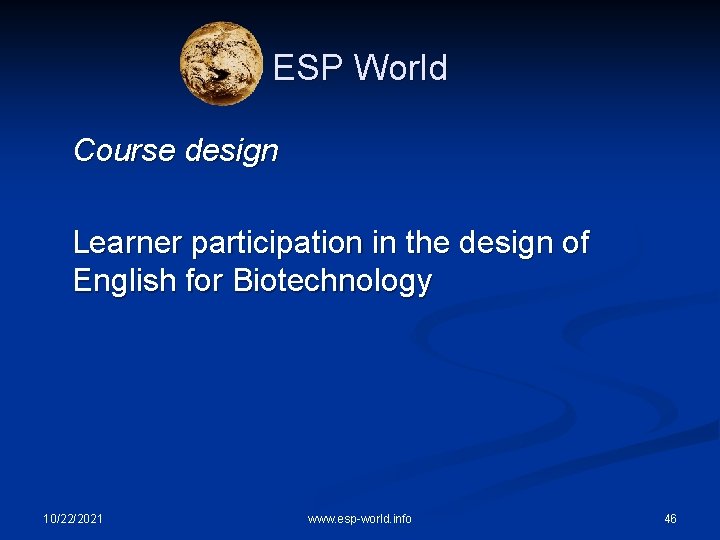 ESP World

Course design

Learner participation in the design of English for Biotechnology

10/22/2021

www.esp-world.info

46